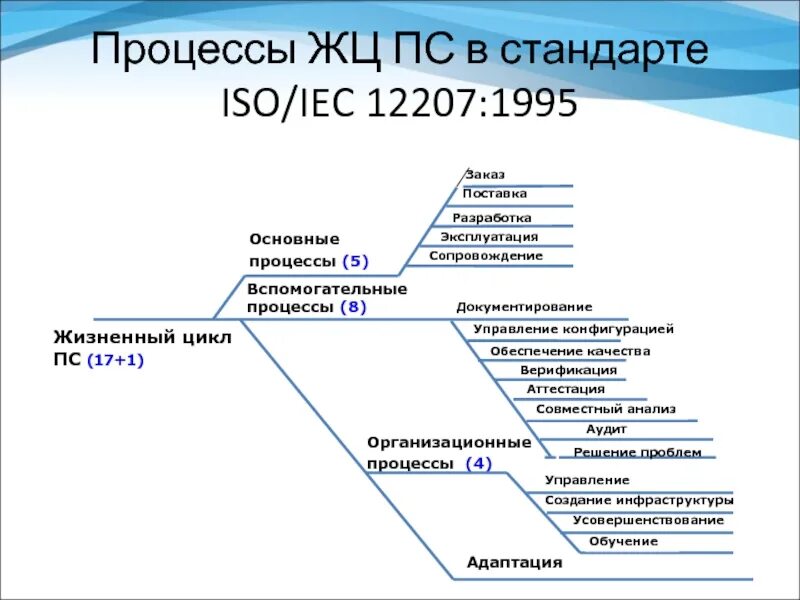 Процессы ЖЦ ПС в стандарте ISO/IEC 12207:1995

Жизненный цикл ПС (17+1)

Основные процессы (5)

Заказ
Поставка
Разработка
Эксплуатация
Сопровождение

Вспомогательные процессы (8)

Документирование
Управление конфигурацией
Обеспечение качества
Верификация
Аттестация
Совместный анализ
Аудит
Решение проблем

Организационные процессы (4)

Управление
Создание инфраструктуры
Усовершенствование
Обучение

Адаптация